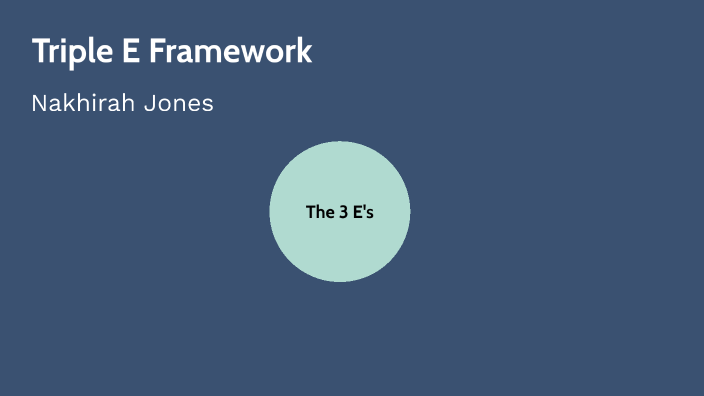 Triple E Framework

Nakhirah Jones

The 3 E's